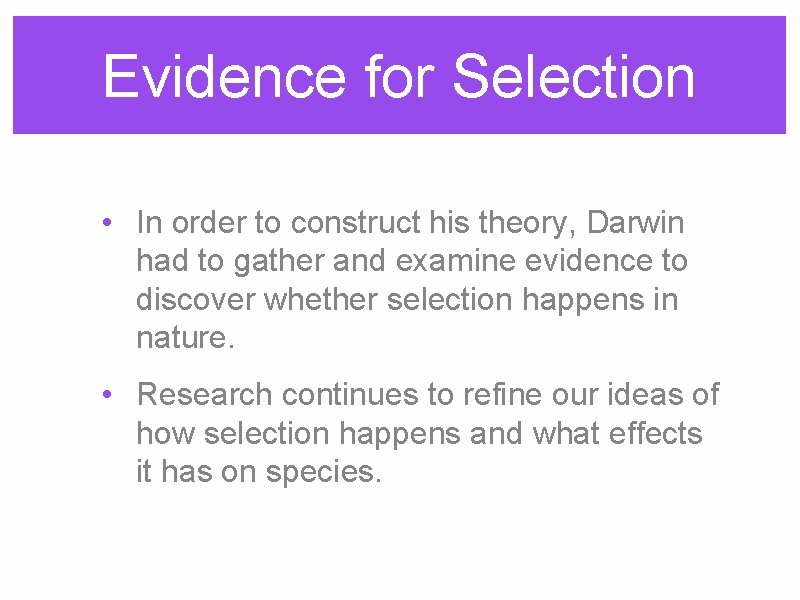 Evidence for Selection

• In order to construct his theory, Darwin had to gather and examine evidence to discover whether selection happens in nature.

• Research continues to refine our ideas of how selection happens and what effects it has on species.